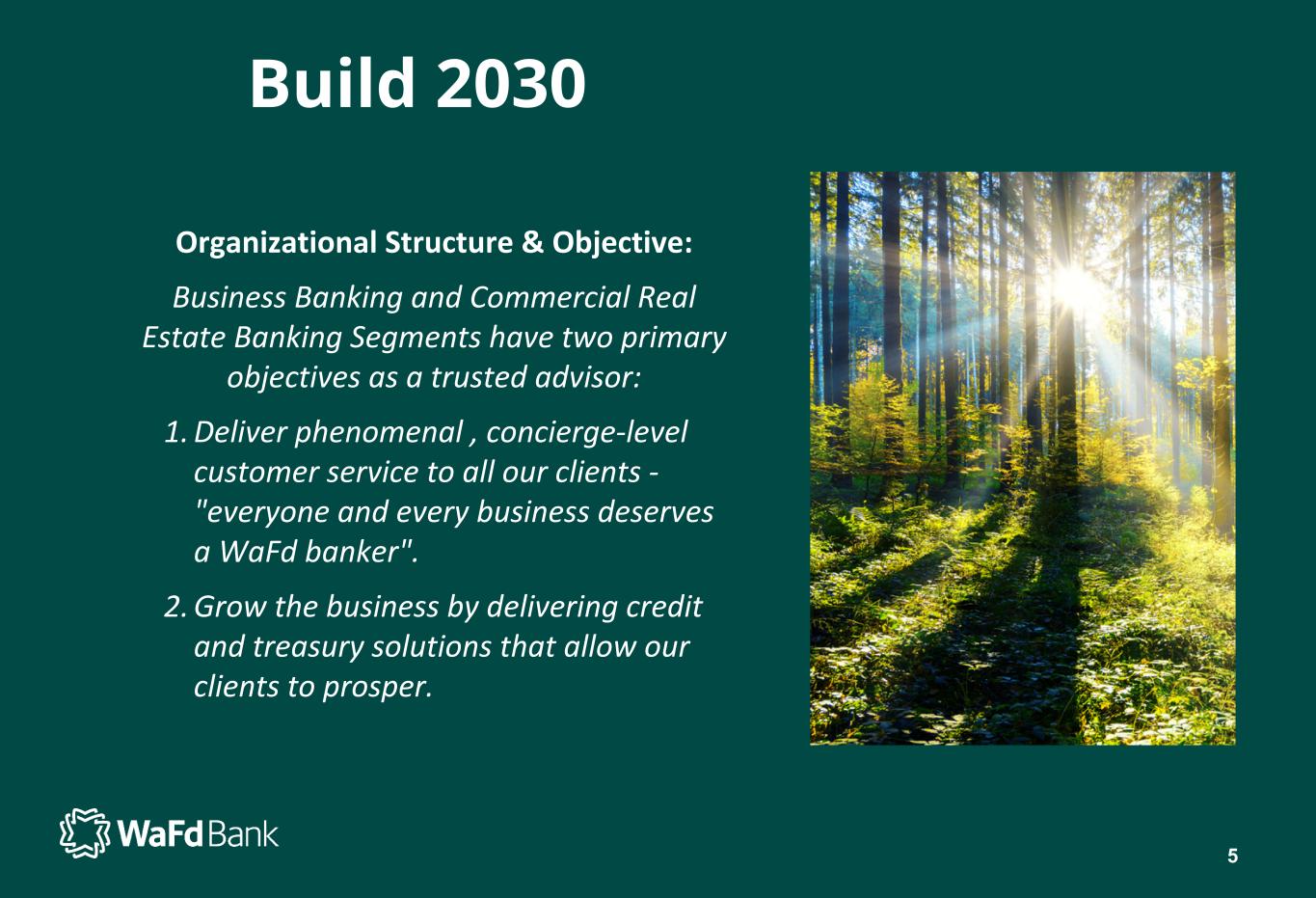 Build 2030

Organizational Structure & Objective:

Business Banking and Commercial Real Estate Banking Segments have two primary objectives as a trusted advisor:

1. Deliver phenomenal , concierge-level customer service to all our clients - "everyone and every business deserves a WaFd banker".

2. Grow the business by delivering credit and treasury solutions that allow our clients to prosper.

WaFd Bank

5